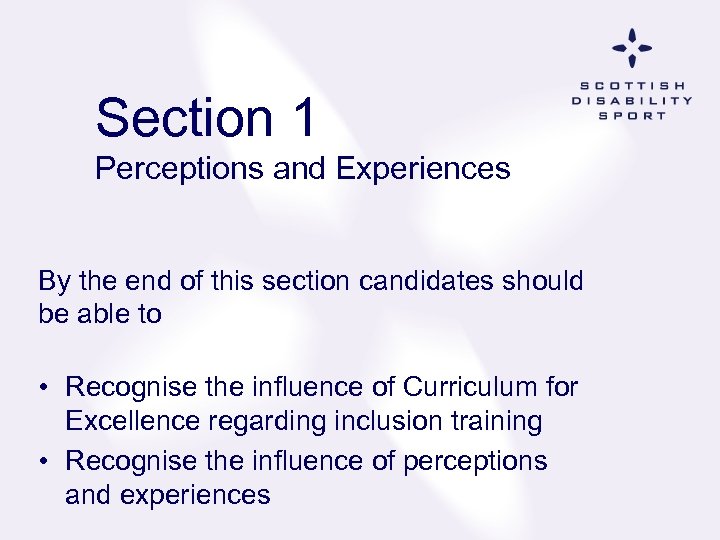 SCOTTISH
DISABILITY
SPORT

Section 1
Perceptions and Experiences

By the end of this section candidates should be able to

• Recognise the influence of Curriculum for Excellence regarding inclusion training
• Recognise the influence of perceptions and experiences